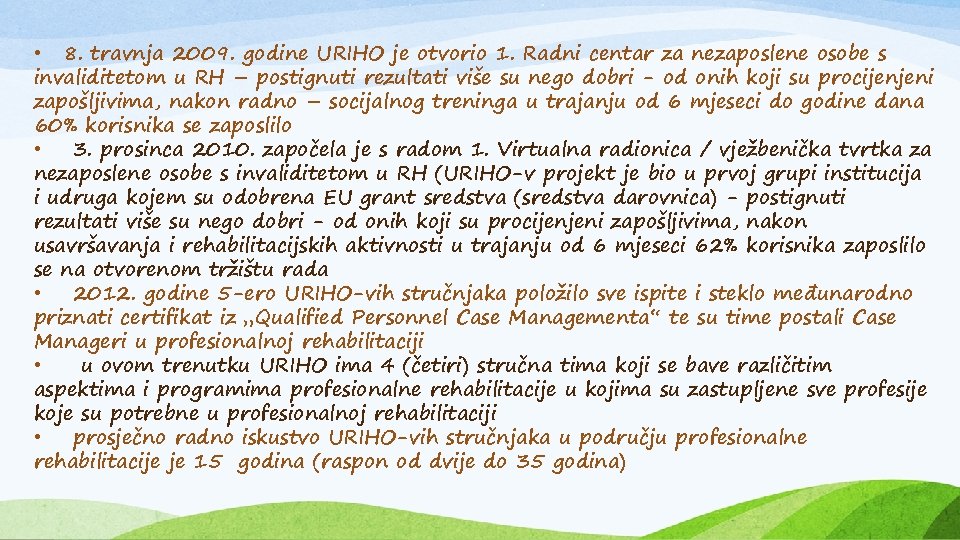 • 8. travnja 2009. godine URIHO je otvorio 1. Radni centar za nezaposlene osobe s invaliditetom u RH – postignuti rezultati više su nego dobri - od onih koji su procijenjeni zapošljivima, nakon radno – socijalnog treninga u trajanju od 6 mjeseci do godine dana 60% korisnika se zaposlilo

• 3. prosinca 2010. započela je s radom 1. Virtualna radionica / vježbenička tvrtka za nezaposlene osobe s invaliditetom u RH (URIHO-v projekt je bio u prvoj grupi institucija i udruga kojem su odobrena EU grant sredstva (sredstva darovnica) - postignuti rezultati više su nego dobri - od onih koji su procijenjeni zapošljivima, nakon usavršavanja i rehabilitacijskih aktivnosti u trajanju od 6 mjeseci 62% korisnika zaposlilo se na otvorenom tržištu rada

• 2012. godine 5-ero URIHO-vih stručnjaka položilo sve ispite i steklo međunarodno priznati certifikat iz „Qualified Personnel Case Managementa“ te su time postali Case Manageri u profesionalnoj rehabilitaciji

• u ovom trenutku URIHO ima 4 (četiri) stručna tima koji se bave različitim aspektima i programima profesionalne rehabilitacije u kojima su zastupljene sve profesije koje su potrebne u profesionalnoj rehabilitaciji

• prosječno radno iskustvo URIHO-vih stručnjaka u području profesionalne rehabilitacije je 15 godina (raspon od dvije do 35 godina)